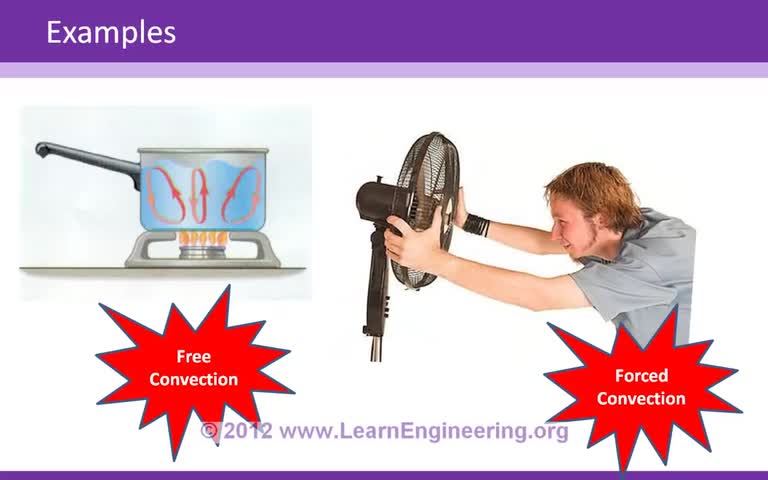 Examples

Free Convection

Forced Convection

© 2012 www.LearnEngineering.org